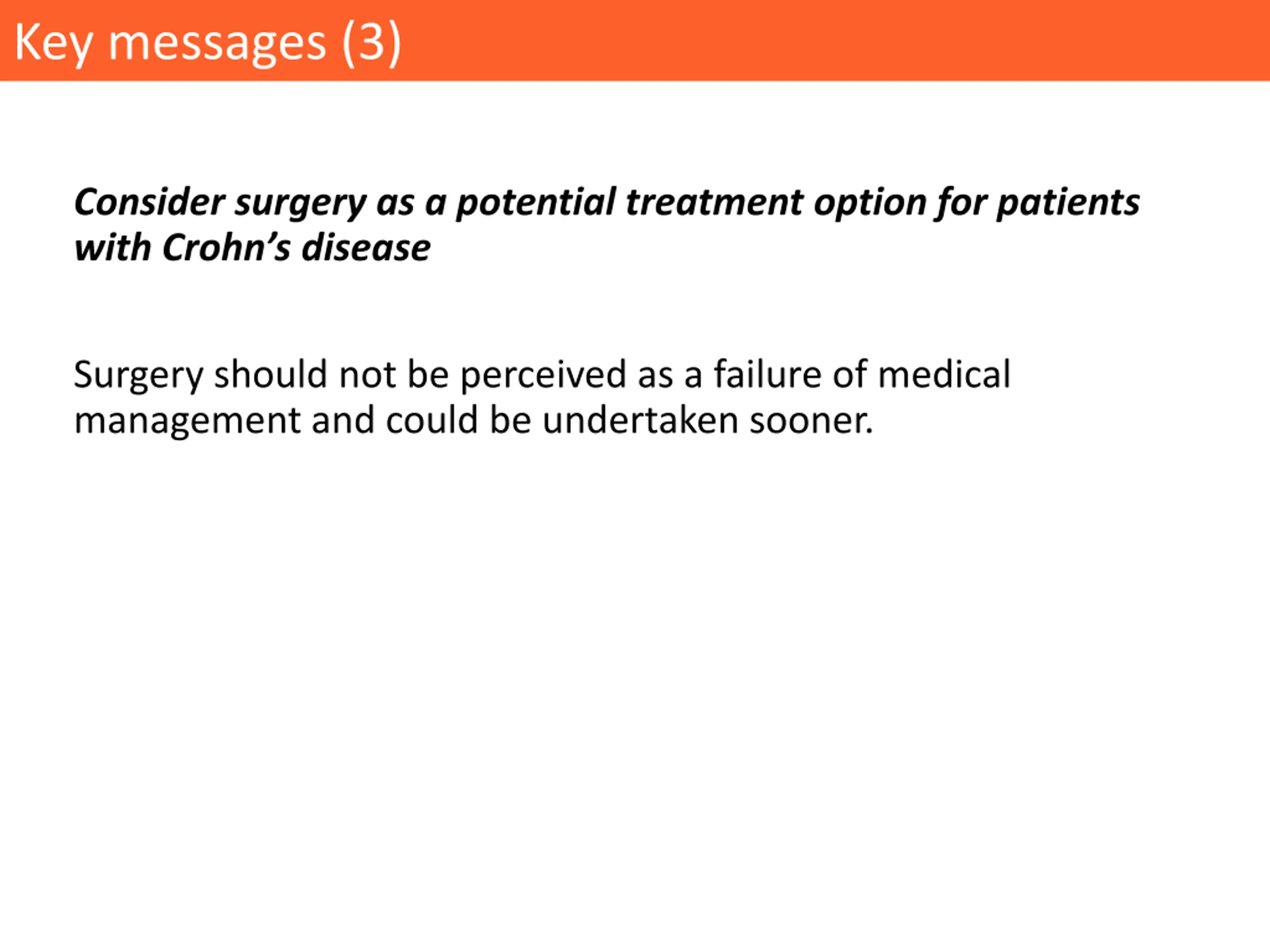 Key messages (3)

Consider surgery as a potential treatment option for patients with Crohn’s disease

Surgery should not be perceived as a failure of medical management and could be undertaken sooner.